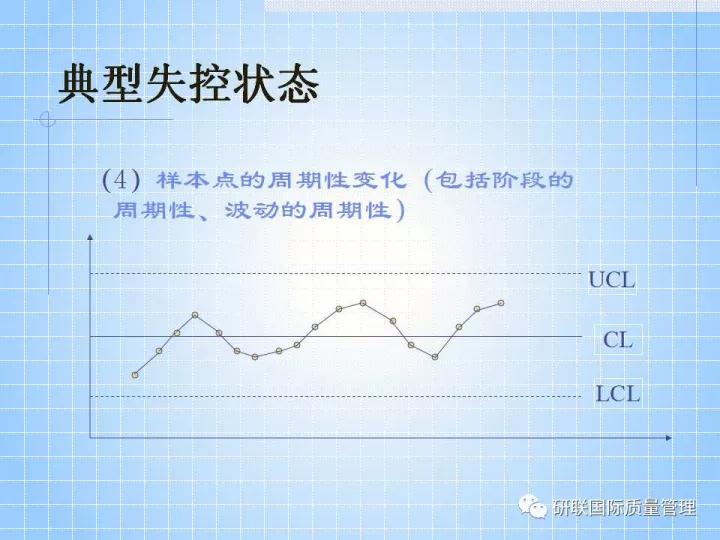 典型失控状态

(4) 样本点的周期性变化（包括阶段的周期性、波动的周期性）

UCL

CL

LCL

研联国际质量管理